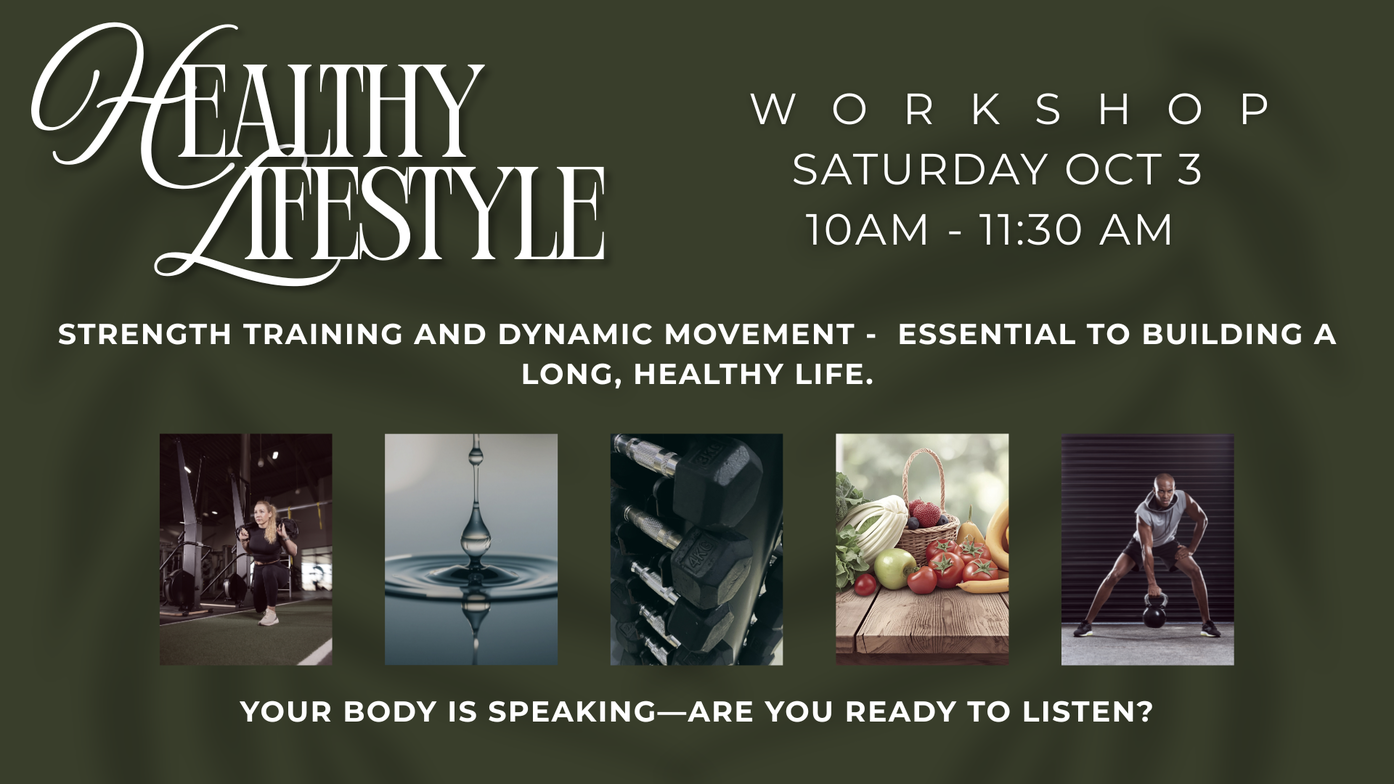 HEALTHY LIFESTYLE

WORKSHOP
SATURDAY OCT 3
10AM - 11:30 AM

STRENGTH TRAINING AND DYNAMIC MOVEMENT - ESSENTIAL TO BUILDING A LONG, HEALTHY LIFE.

YOUR BODY IS SPEAKING—ARE YOU READY TO LISTEN?